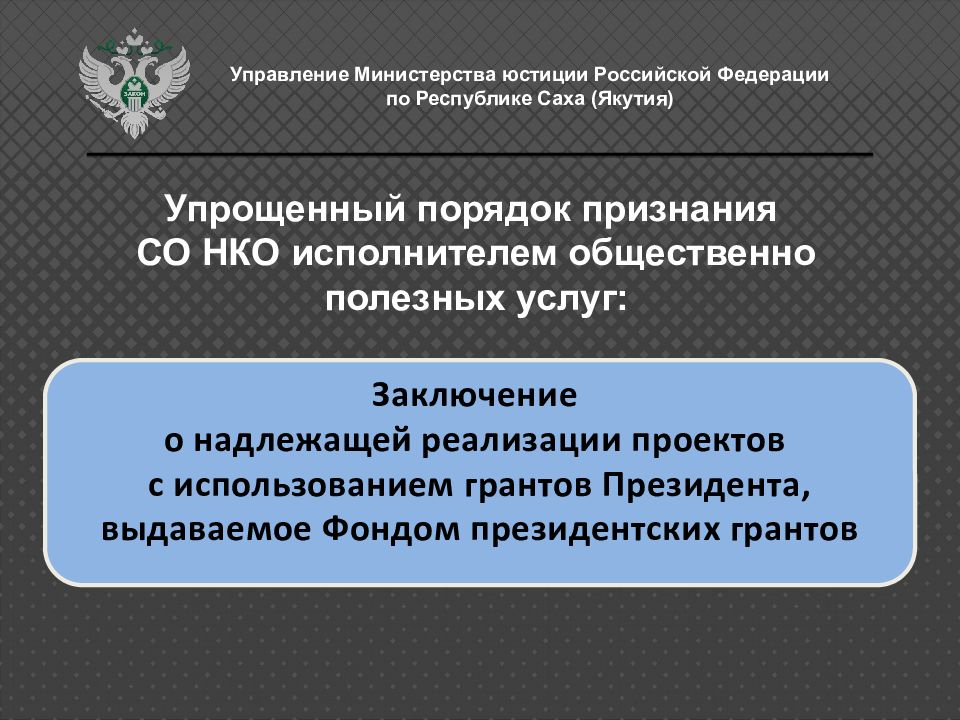 ЗАКОН

Управление Министерства юстиции Российской Федерации по Республике Саха (Якутия)

Упрощенный порядок признания СО НКО исполнителем общественно полезных услуг:

Заключение
о надлежащей реализации проектов
с использованием грантов Президента,
выдаваемое Фондом президентских грантов